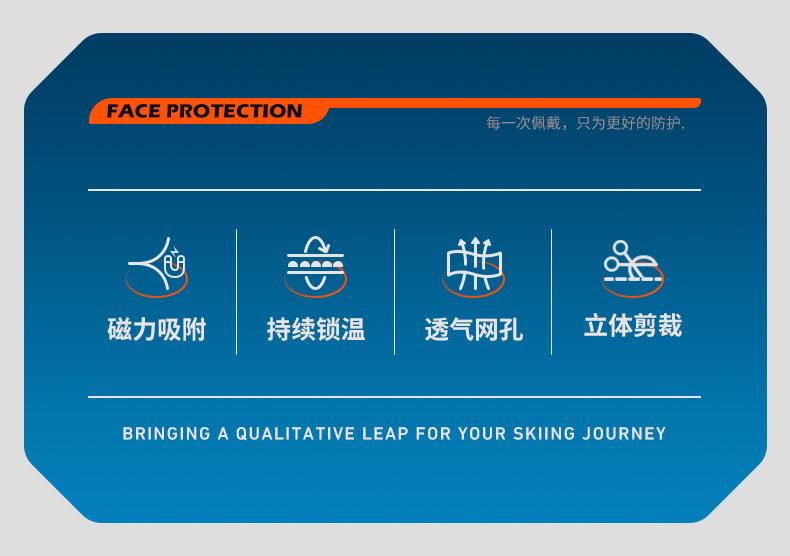 FACE PROTECTION

每一次佩戴，只为更好的防护.

磁力吸附

持续锁温

透气网孔

立体剪裁

BRINGING A QUALITATIVE LEAP FOR YOUR SKIING JOURNEY